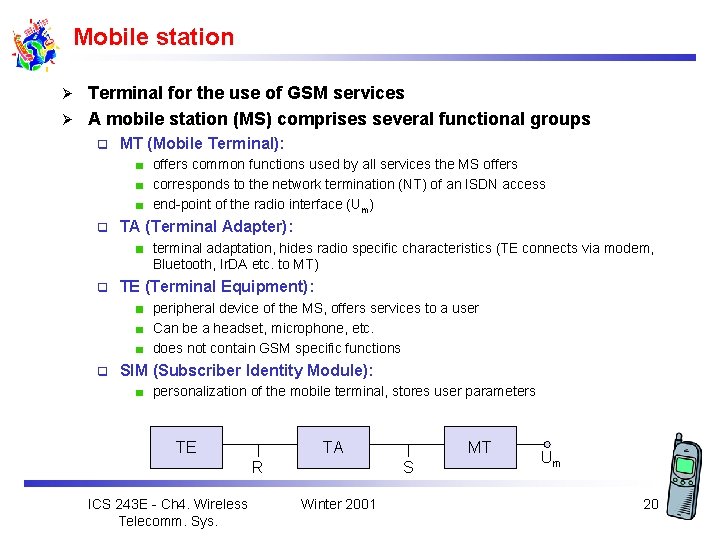 Mobile station

➢ Terminal for the use of GSM services
➢ A mobile station (MS) comprises several functional groups
  ❑ MT (Mobile Terminal):
    ■ offers common functions used by all services the MS offers
    ■ corresponds to the network termination (NT) of an ISDN access
    ■ end-point of the radio interface ($U_m$)
  ❑ TA (Terminal Adapter):
    ■ terminal adaptation, hides radio specific characteristics (TE connects via modem, Bluetooth, IrDA etc. to MT)
  ❑ TE (Terminal Equipment):
    ■ peripheral device of the MS, offers services to a user
    ■ Can be a headset, microphone, etc.
    ■ does not contain GSM specific functions
  ❑ SIM (Subscriber Identity Module):
    ■ personalization of the mobile terminal, stores user parameters

TE R TA S MT $U_m$

ICS 243E - Ch4. Wireless Telecomm. Sys.

Winter 2001

20